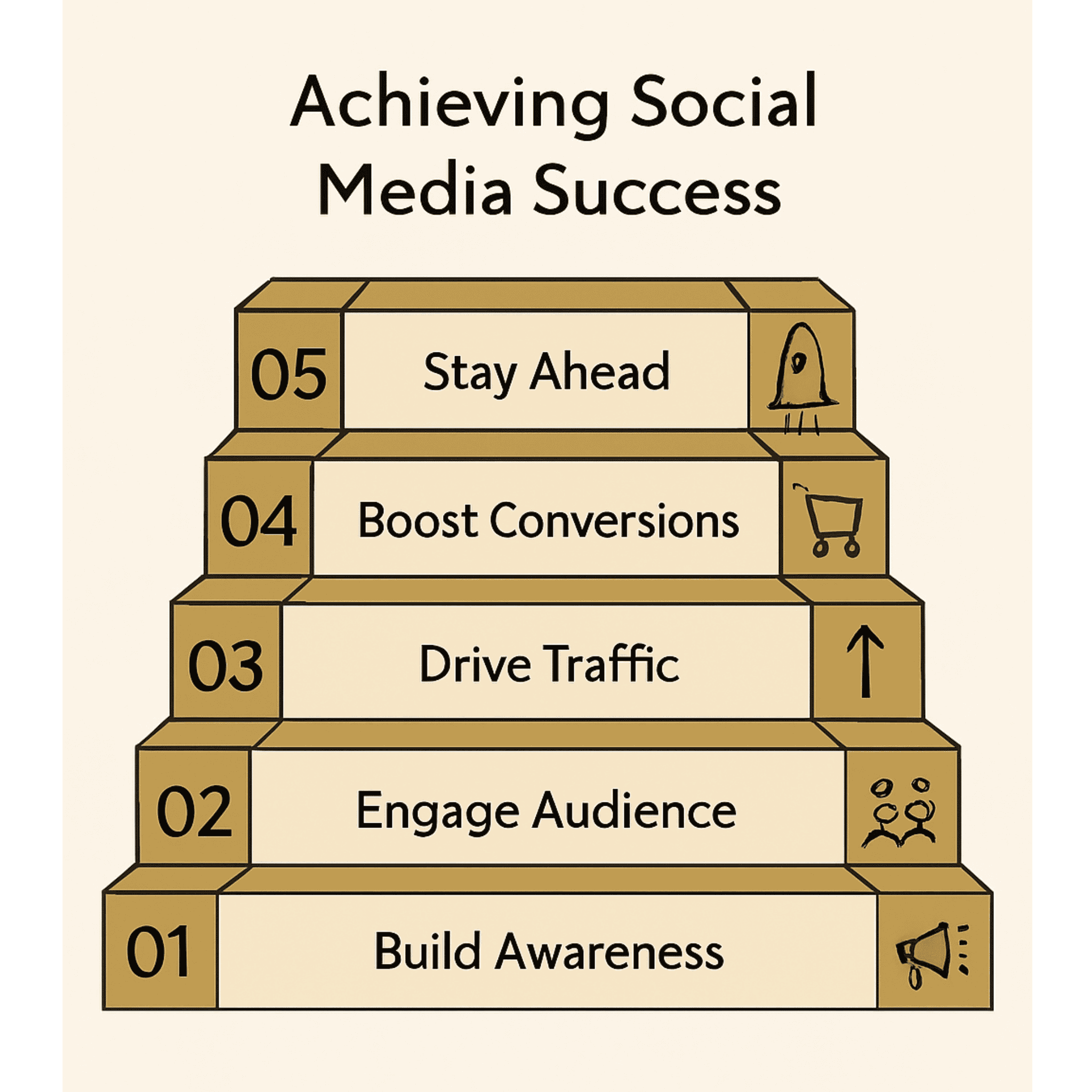 Achieving Social Media Success

05 Stay Ahead

04 Boost Conversions

03 Drive Traffic

02 Engage Audience

01 Build Awareness